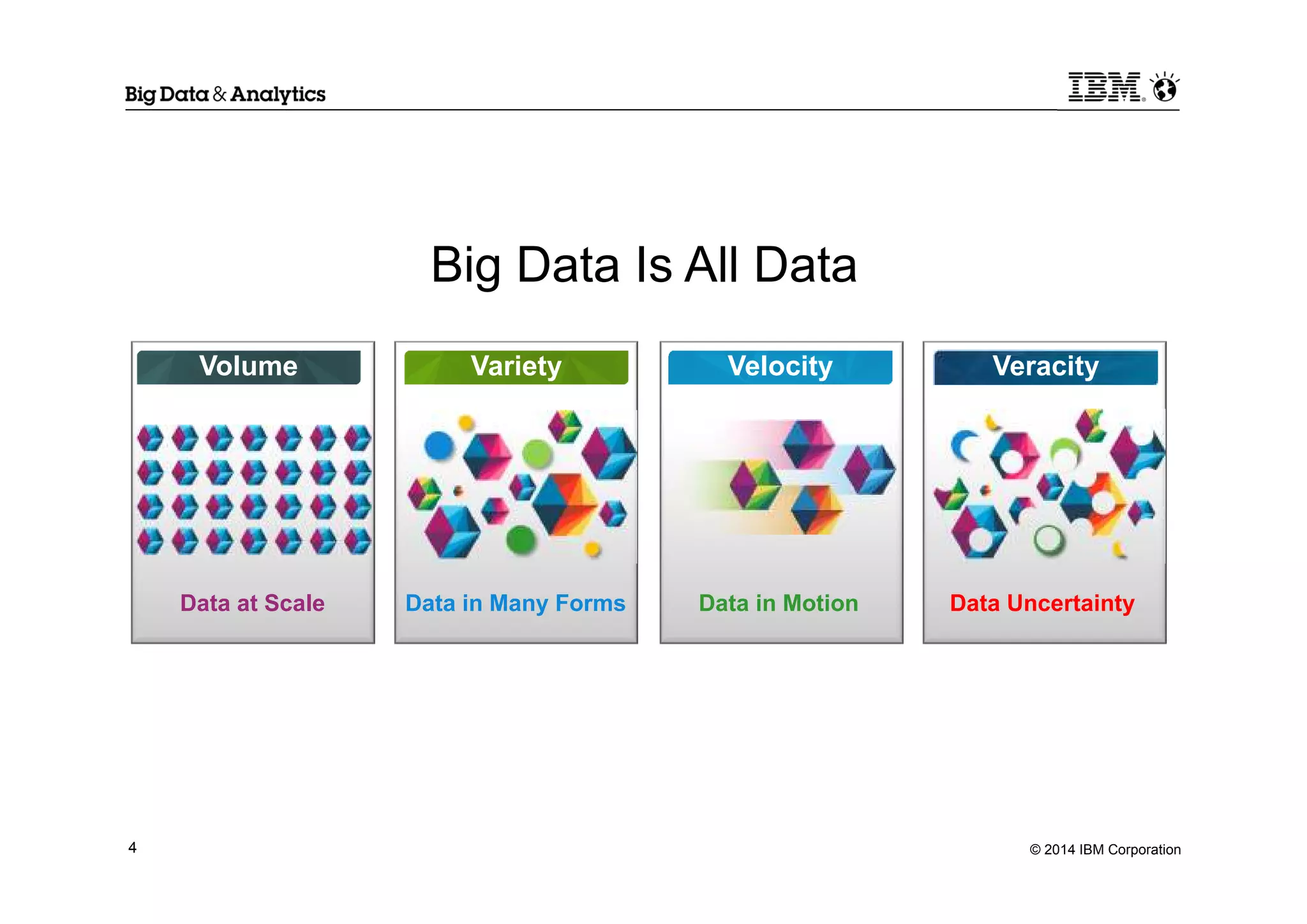 Big Data & Analytics

IBM

Big Data Is All Data

Volume

Data at Scale

Variety

Data in Many Forms

Velocity

Data in Motion

Veracity

Data Uncertainty

4

© 2014 IBM Corporation